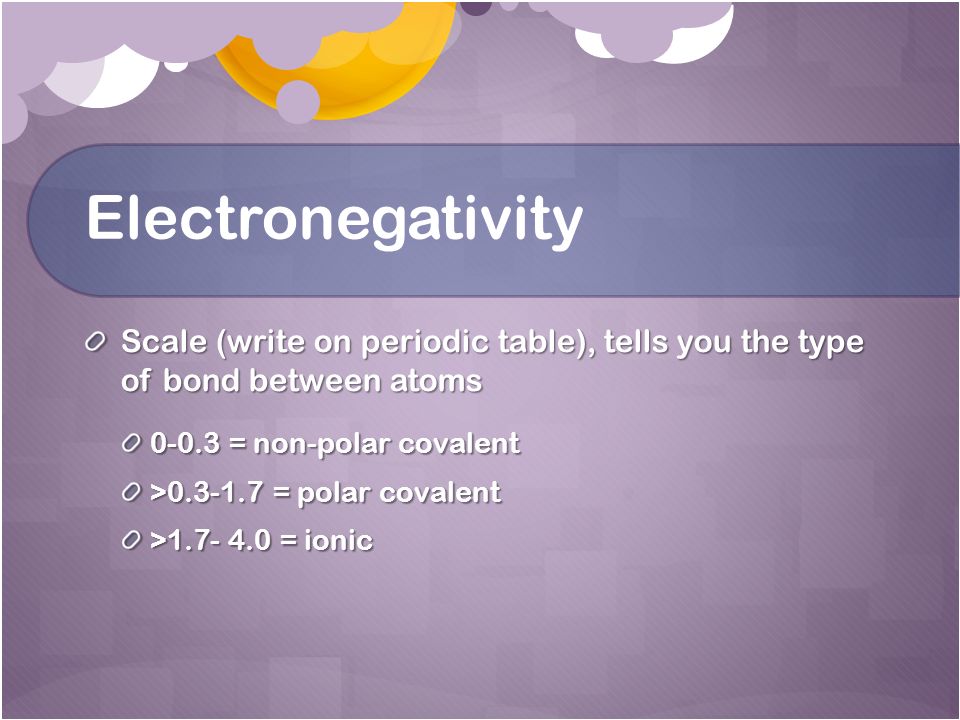 Electronegativity

Scale (write on periodic table), tells you the type of bond between atoms

0-0.3 = non-polar covalent

>0.3-1.7 = polar covalent

>1.7- 4.0 = ionic